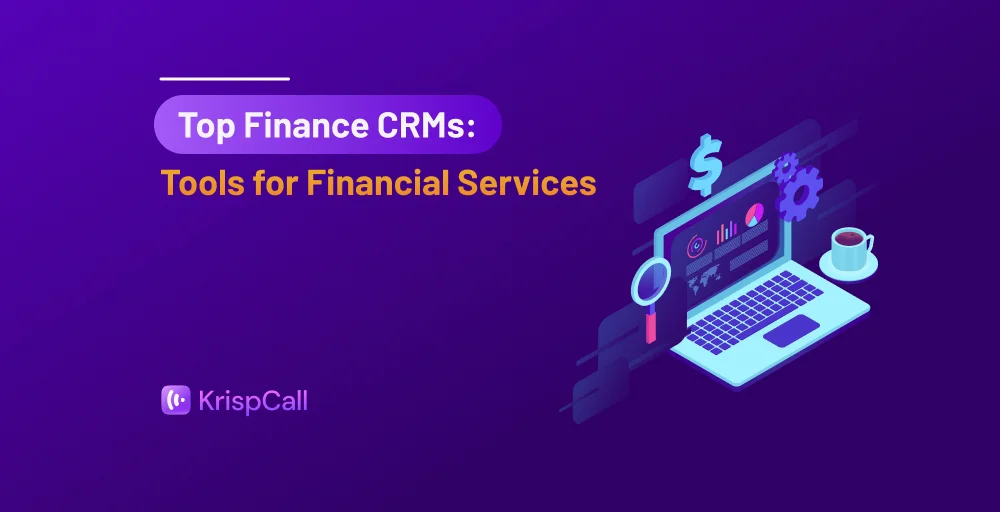 Top Finance CRMs:
Tools for Financial Services

$

KrispCall